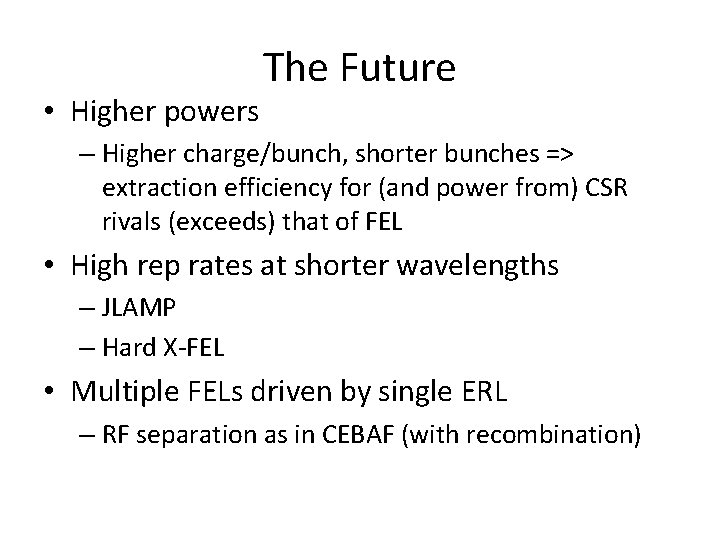 The Future

• Higher powers
– Higher charge/bunch, shorter bunches => extraction efficiency for (and power from) CSR rivals (exceeds) that of FEL
• High rep rates at shorter wavelengths
– JLAMP
– Hard X-FEL
• Multiple FELs driven by single ERL
– RF separation as in CEBAF (with recombination)